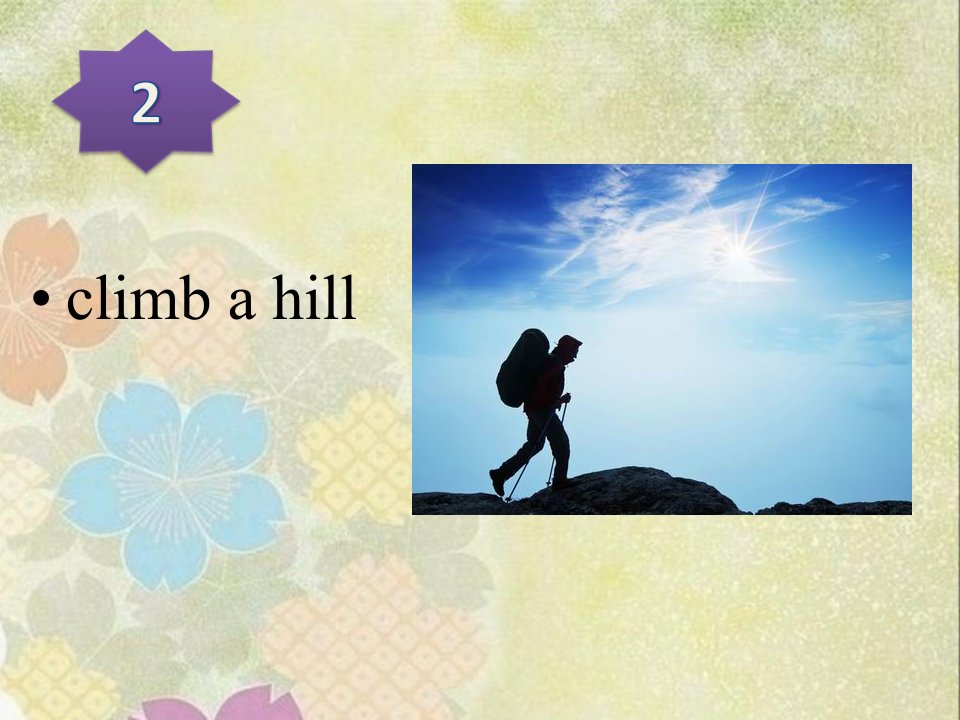 2

• climb a hill